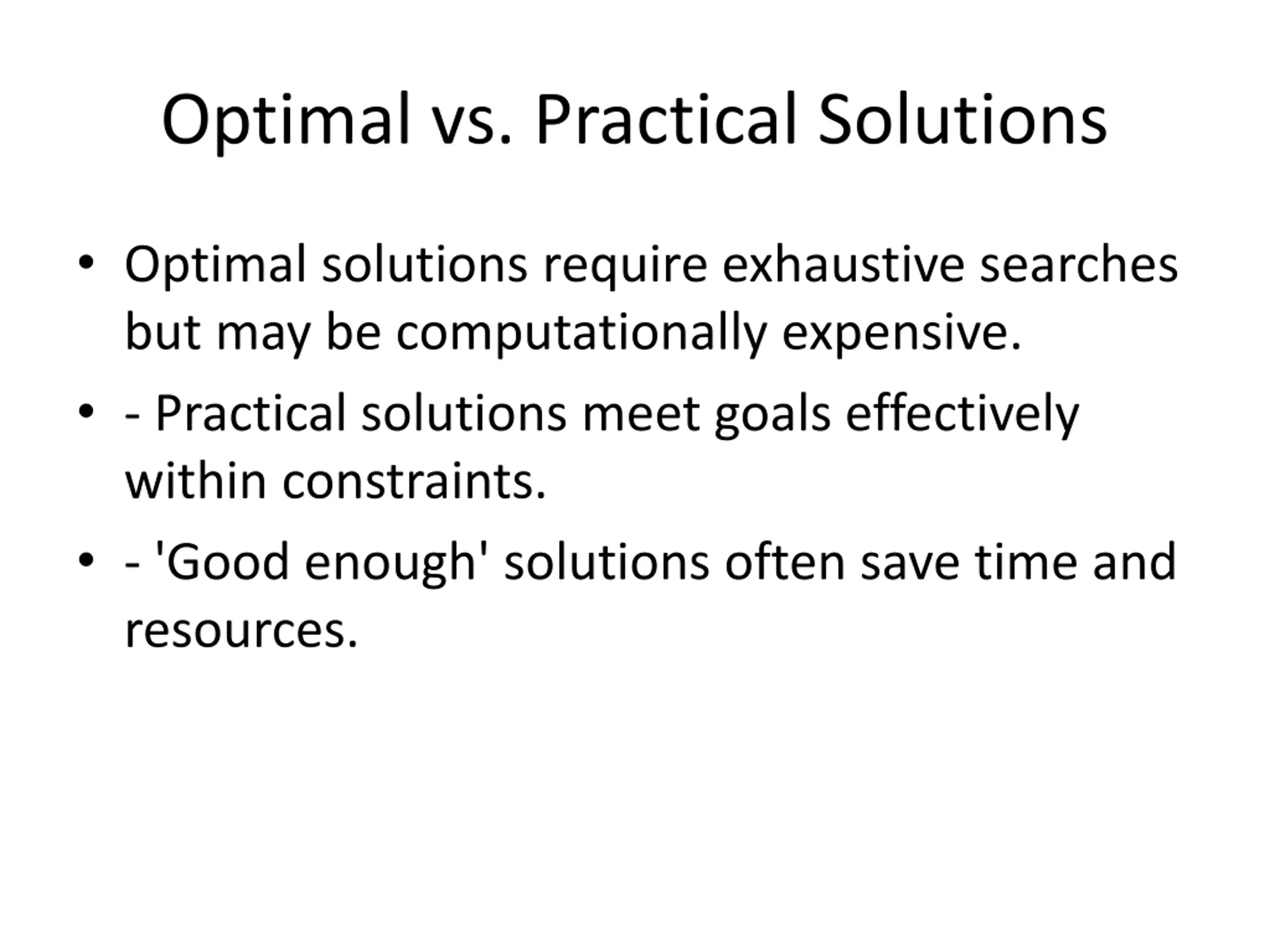 Optimal vs. Practical Solutions

• Optimal solutions require exhaustive searches but may be computationally expensive.

• - Practical solutions meet goals effectively within constraints.

• - 'Good enough' solutions often save time and resources.